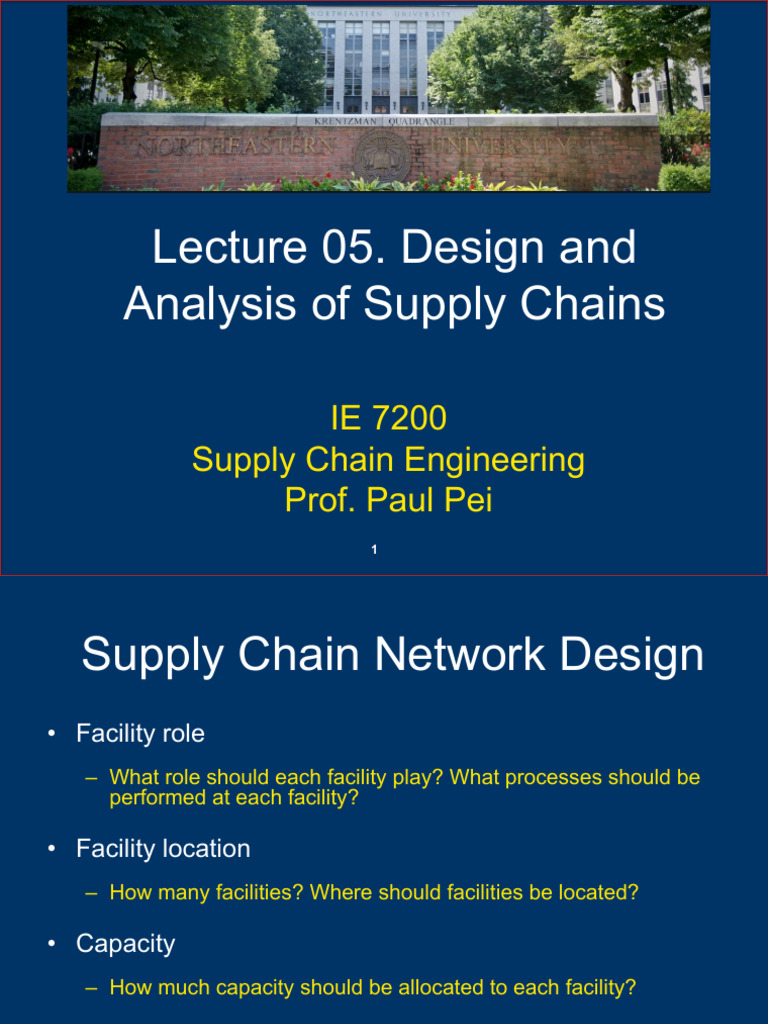 NORTHEASTERN UNIVERSITY
KRENTZMAN QUADRANGLE
NORTHEASTERN UNIVERSITY

Lecture 05. Design and Analysis of Supply Chains

IE 7200
Supply Chain Engineering
Prof. Paul Pei

1

Supply Chain Network Design

• Facility role
– What role should each facility play? What processes should be performed at each facility?

• Facility location
– How many facilities? Where should facilities be located?

• Capacity
– How much capacity should be allocated to each facility?